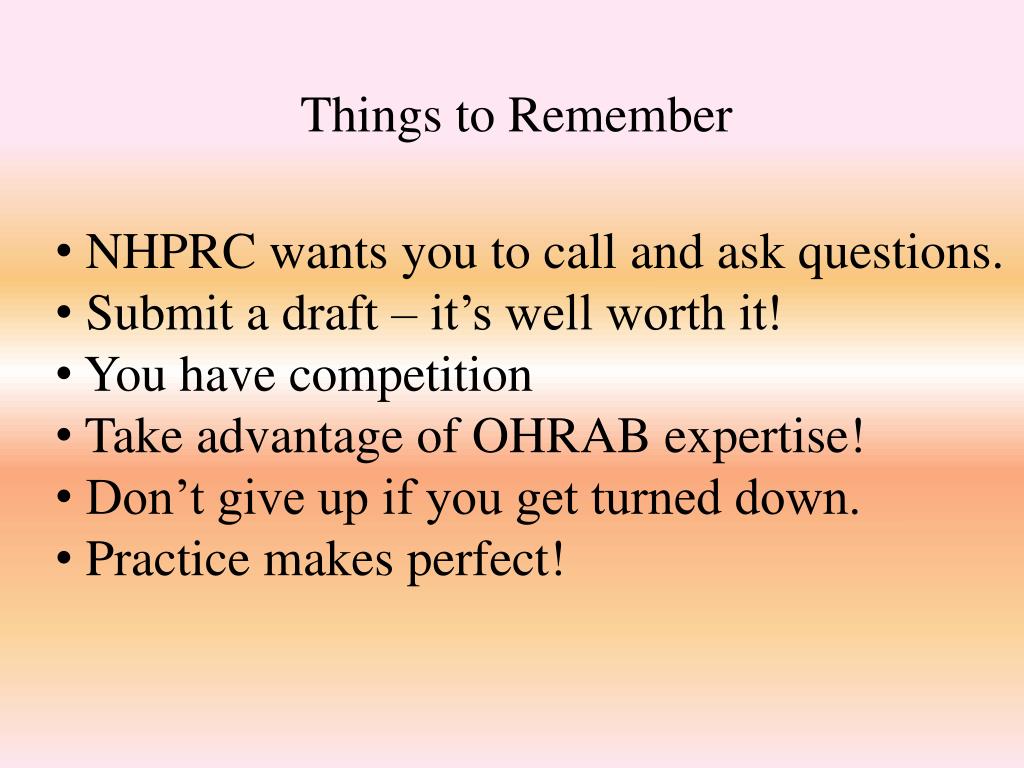 Things to Remember

• NHPRC wants you to call and ask questions.
• Submit a draft – it’s well worth it!
• You have competition
• Take advantage of OHRAB expertise!
• Don’t give up if you get turned down.
• Practice makes perfect!